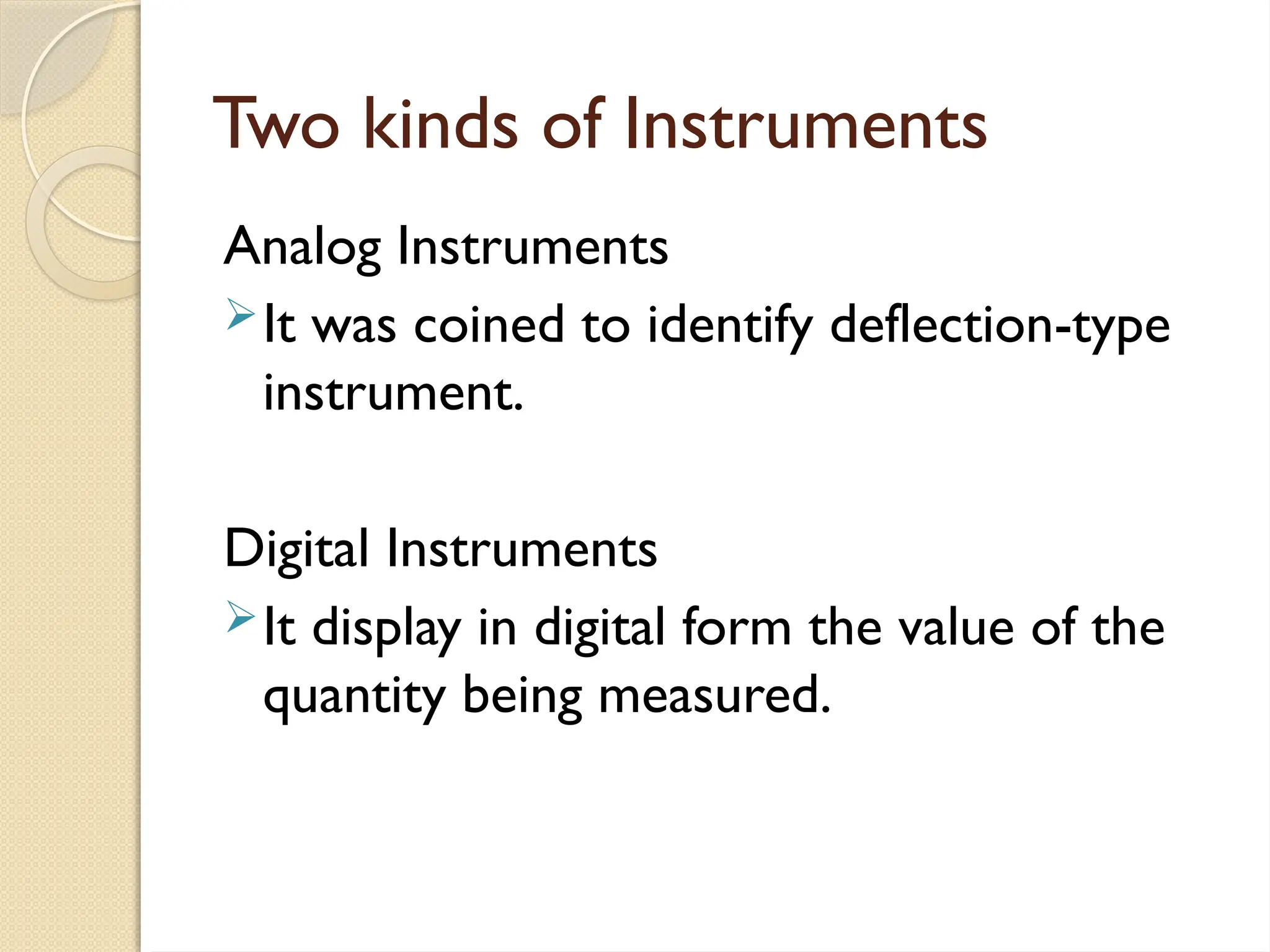 Two kinds of Instruments

Analog Instruments

➢ It was coined to identify deflection-type instrument.

Digital Instruments

➢ It display in digital form the value of the quantity being measured.